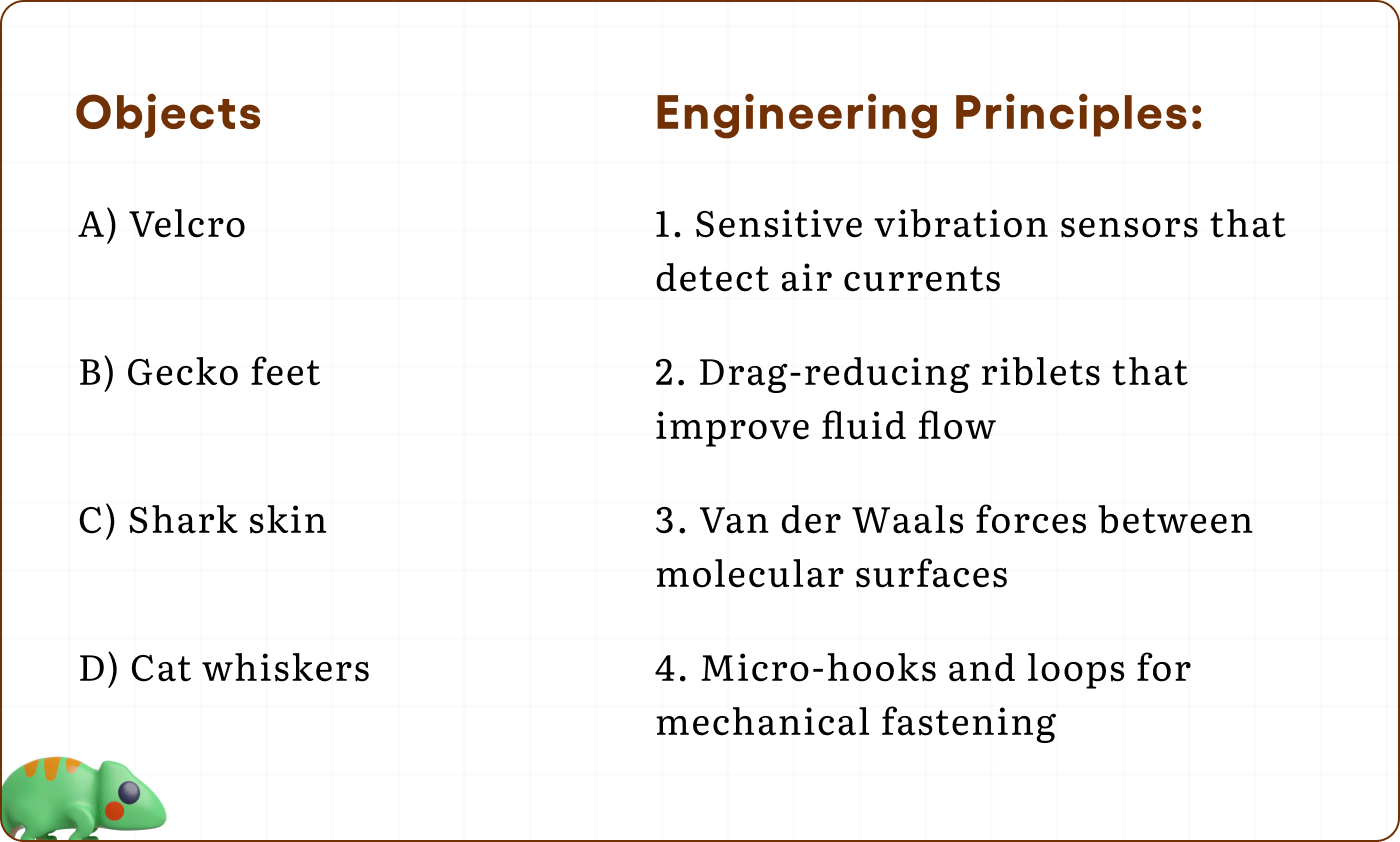 Objects

A) Velcro

B) Gecko feet

C) Shark skin

D) Cat whiskers

Engineering Principles:

1. Sensitive vibration sensors that detect air currents

2. Drag-reducing riblets that improve fluid flow

3. Van der Waals forces between molecular surfaces

4. Micro-hooks and loops for mechanical fastening